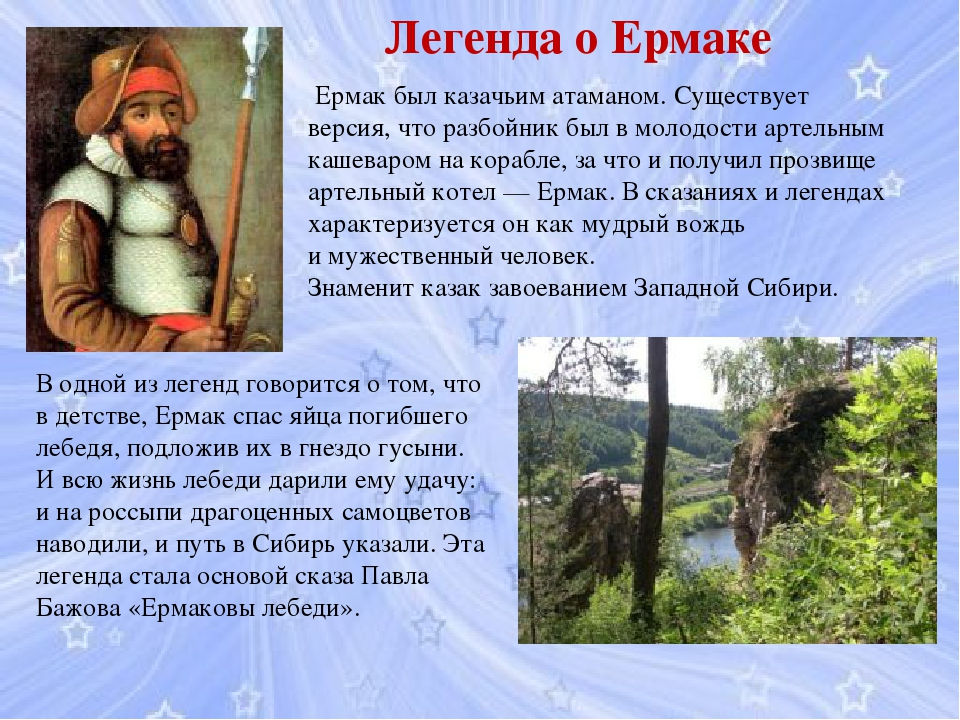 Легенда о Ермаке

Ермак был казачьим атаманом. Существует версия, что разбойник был в молодости артельным кашеваром на корабле, за что и получил прозвище артельный котел — Ермак. В сказаниях и легендах характеризуется он как мудрый вождь и мужественный человек.
Знаменит казак завоеванием Западной Сибири.

В одной из легенд говорится о том, что в детстве, Ермак спас яйца погибшего лебедя, подложив их в гнездо гусыни. И всю жизнь лебеди дарили ему удачу: и на россыпи драгоценных самоцветов наводили, и путь в Сибирь указали. Эта легенда стала основой сказа Павла Бажова «Ермаковы лебеди».